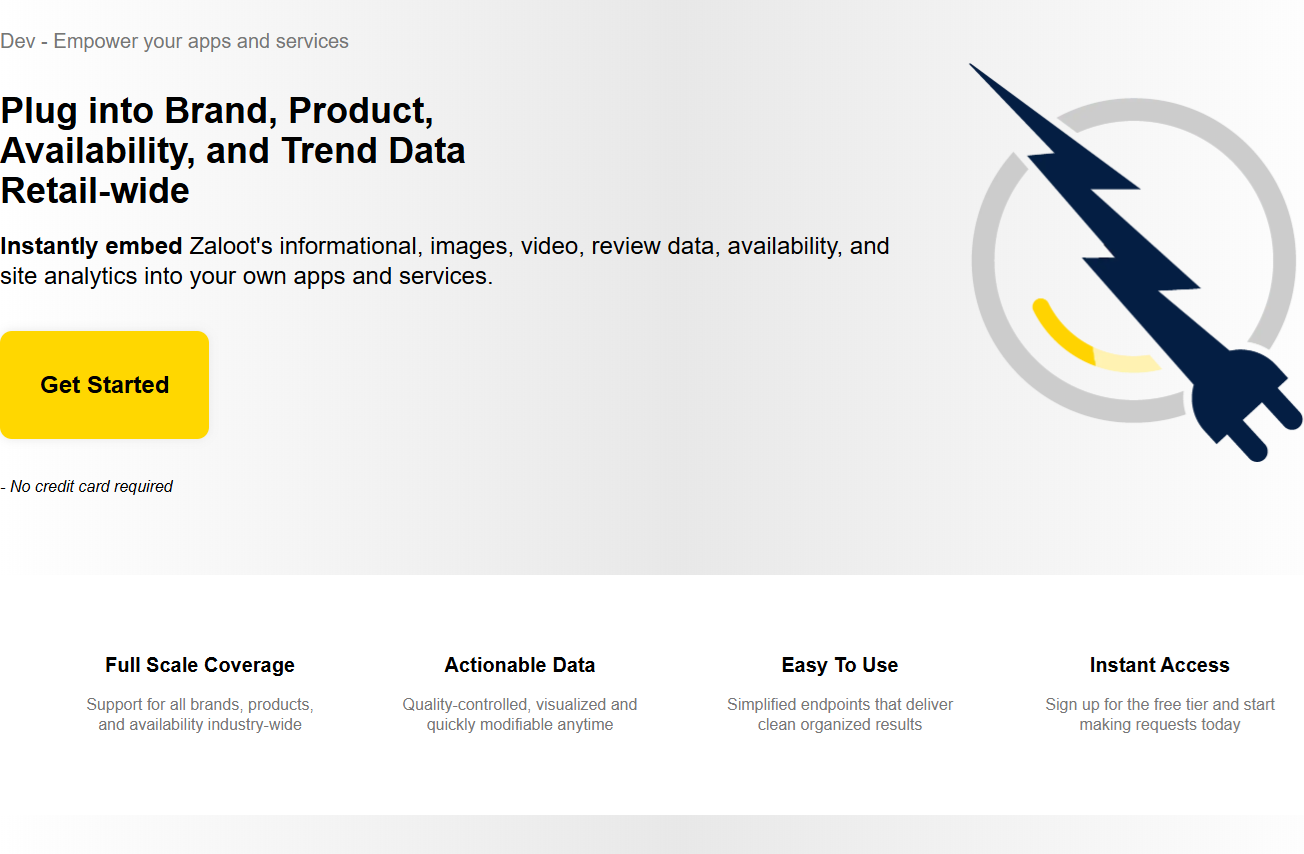 Dev - Empower your apps and services

Plug into Brand, Product, Availability, and Trend Data Retail-wide

Instantly embed Zaloot's informational, images, video, review data, availability, and site analytics into your own apps and services.

Get Started

- No credit card required

Full Scale Coverage

Support for all brands, products, and availability industry-wide

Actionable Data

Quality-controlled, visualized and quickly modifiable anytime

Easy To Use

Simplified endpoints that deliver clean organized results

Instant Access

Sign up for the free tier and start making requests today